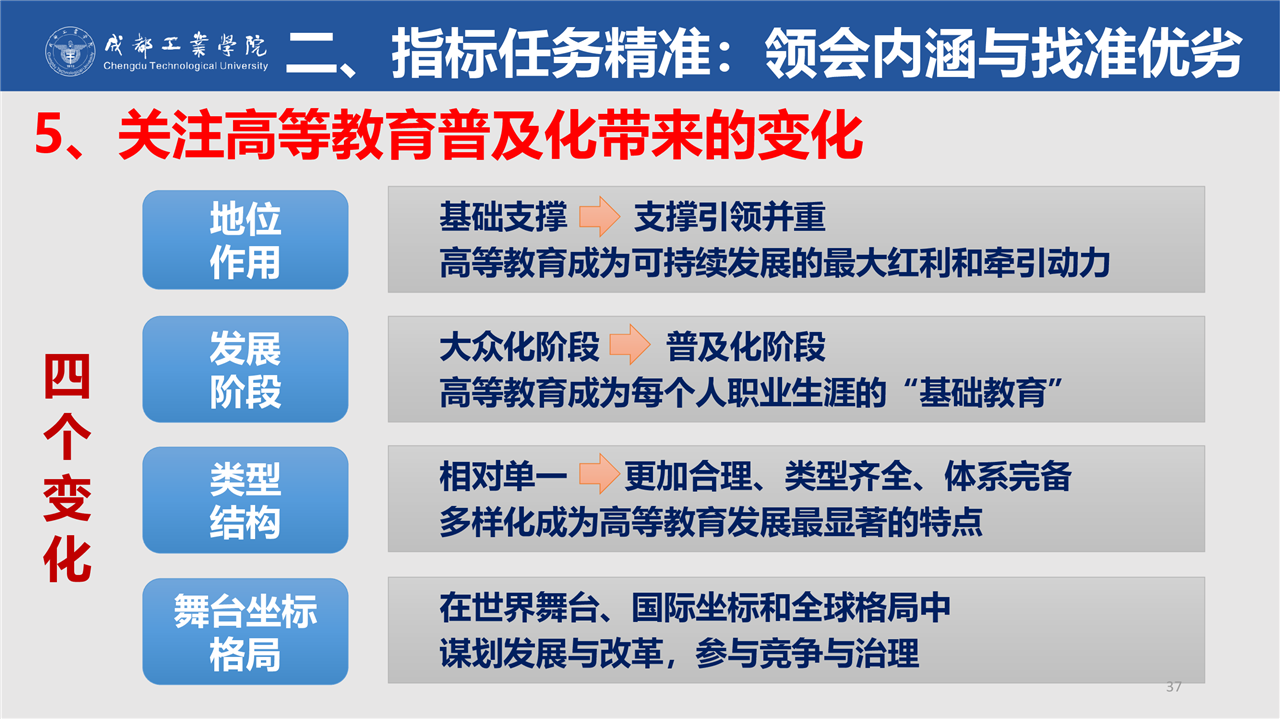 成都工業學院
Chengdu Technological University
二、指标任务精准：领会内涵与找准优劣

5、关注高等教育普及化带来的变化

四个变化

地位作用

基础支撑 支撑引领并重
高等教育成为可持续发展的最大红利和牵引动力

发展阶段

大众化阶段 普及化阶段
高等教育成为每个人职业生涯的“基础教育”

类型结构

相对单一 更加合理、类型齐全、体系完备
多样化成为高等教育发展最显著的特点

舞台坐标格局

在世界舞台、国际坐标和全球格局中
谋划发展与改革，参与竞争与治理

37